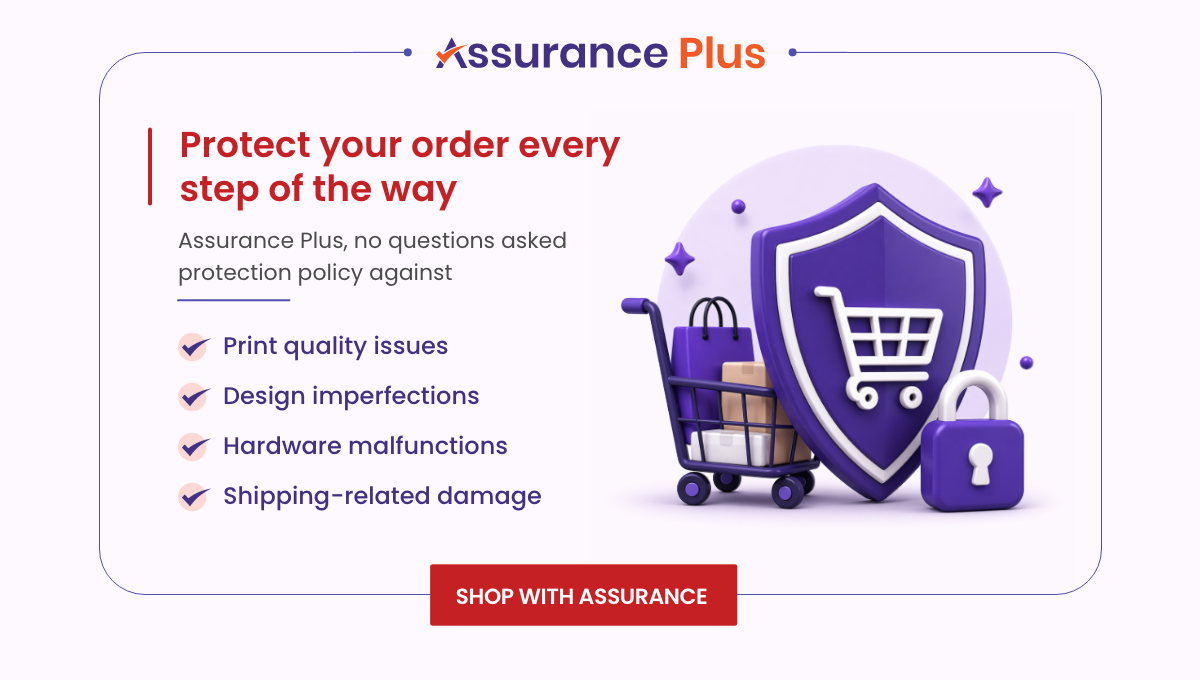 Assurance Plus

Protect your order every step of the way

Assurance Plus, no questions asked protection policy against

Print quality issues
Design imperfections
Hardware malfunctions
Shipping-related damage

SHOP WITH ASSURANCE